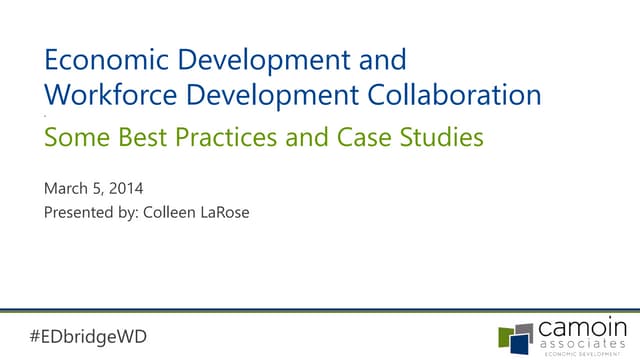 Economic Development and Workforce Development Collaboration

Some Best Practices and Case Studies

March 5, 2014
Presented by: Colleen LaRose

#EDbridgeWD

camoin associates
ECONOMIC DEVELOPMENT